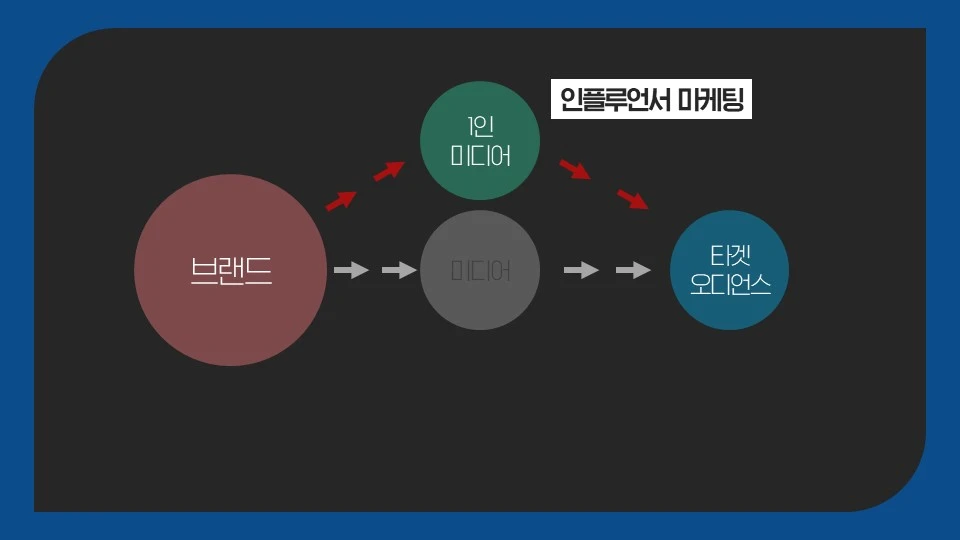 인플루언서 마케팅

1인
미디어

브랜드

미디어

타겟
오디언스